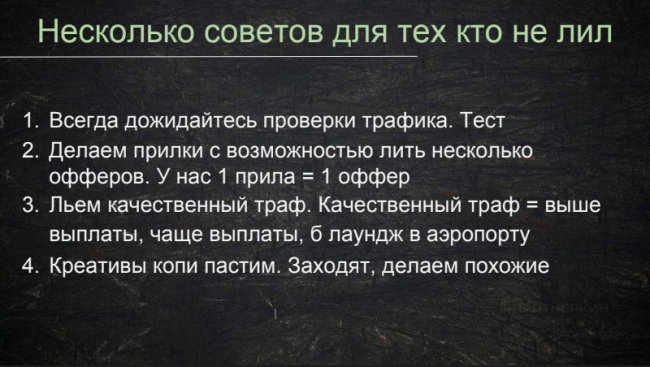 Несколько советов для тех кто не лил

1. Всегда дожидайтесь проверки трафика. Тест
2. Делаем прилки с возможностью лить несколько офферов. У нас 1 прила = 1 оффер
3. Льем качественный траф. Качественный траф = выше выплаты, чаще выплаты, б лаундж в аэропорту
4. Креативы копи пастим. Заходят, делаем похожие